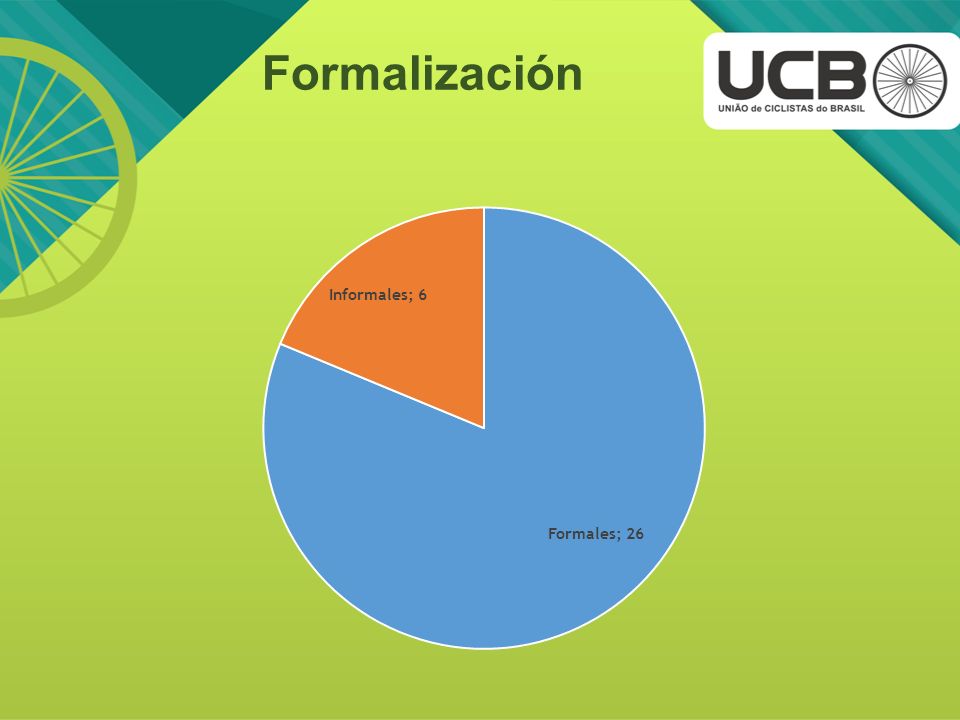 Formalización

UCB
UNIÃO de CICLISTAS do BRASIL

Informales; 6

Formales; 26